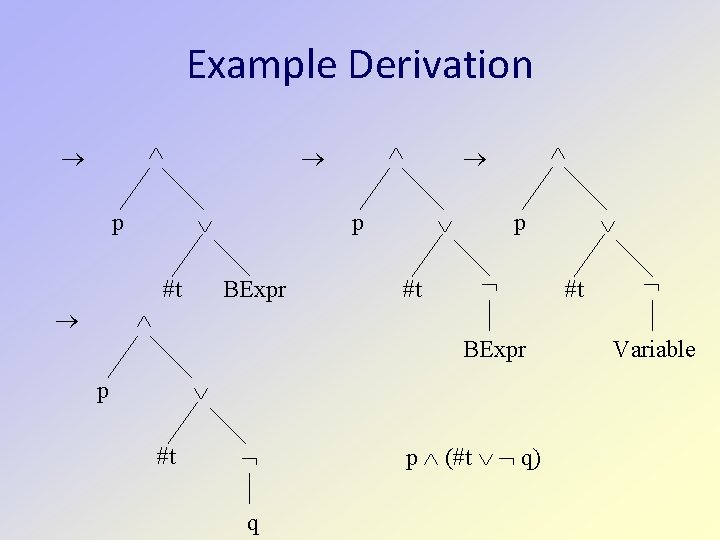 Example Derivation

$\rightarrow$ $\wedge$ p $\vee$ #t BExpr

$\rightarrow$ $\wedge$ p $\vee$ #t $\neg$ BExpr

$\rightarrow$ $\wedge$ p $\vee$ #t $\neg$ Variable

$\rightarrow$ $\wedge$ p $\vee$ #t $\neg$ q

$p \wedge (\#t \vee \neg q)$